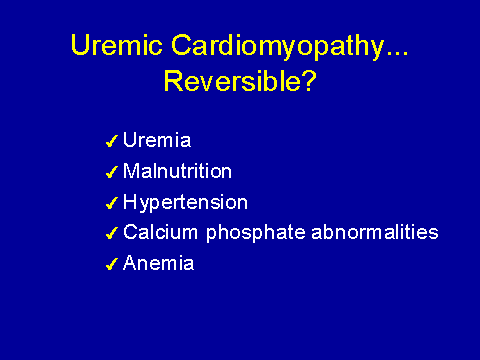 Uremic Cardiomyopathy...
Reversible?

✓ Uremia
✓ Malnutrition
✓ Hypertension
✓ Calcium phosphate abnormalities
✓ Anemia